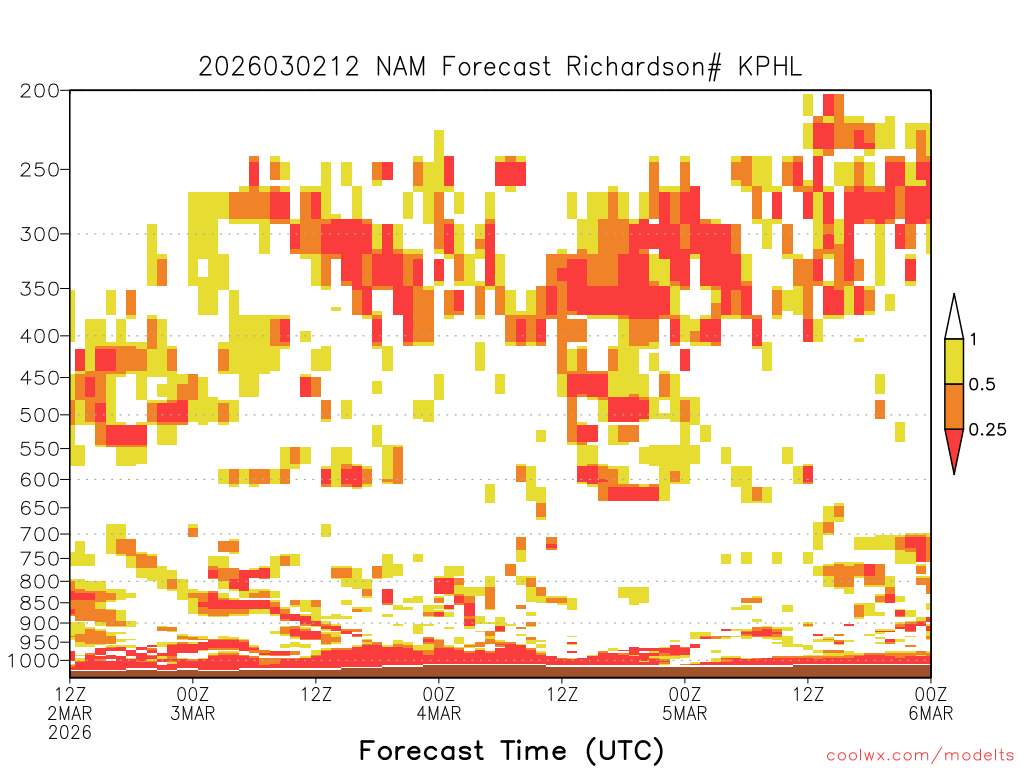 2026030212 NAM Forecast Richardson# KPHL

200
250
300
350
400
450
500
550
600
650
700
750
800
850
900
950
1000

1
0.5
0.25

12Z 2MAR 2026
00Z 3MAR
12Z
00Z 4MAR
12Z
00Z 5MAR
12Z
00Z 6MAR

Forecast Time (UTC)

coolwx.com/modelts